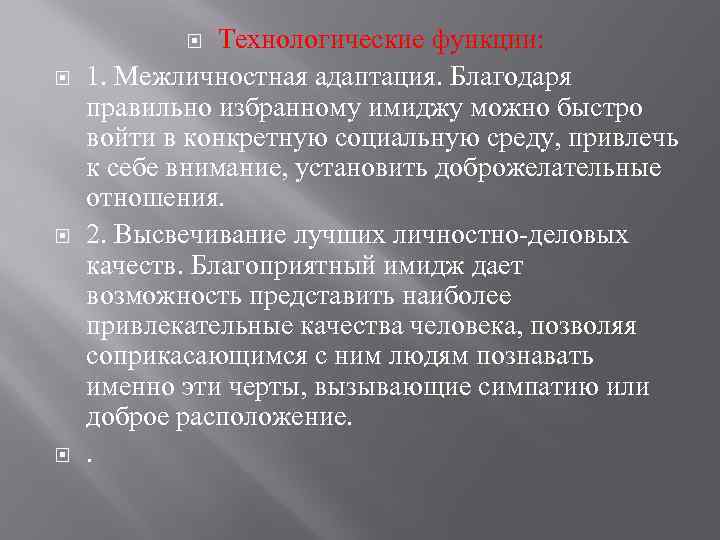 Технологические функции:

1. Межличностная адаптация. Благодаря правильно избранному имиджу можно быстро войти в конкретную социальную среду, привлечь к себе внимание, установить доброжелательные отношения.

2. Высвечивание лучших личностно-деловых качеств. Благоприятный имидж дает возможность представить наиболее привлекательные качества человека, позволяя соприкасающимся с ним людям познавать именно эти черты, вызывающие симпатию или доброе расположение.

.